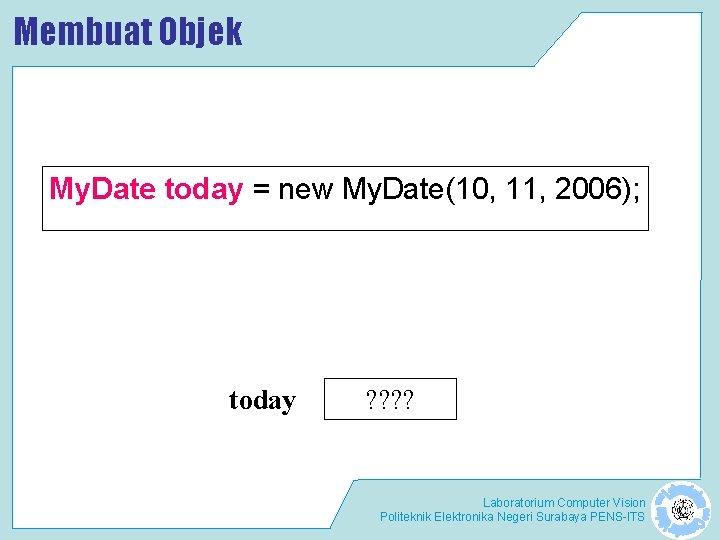 Membuat Objek

MyDate today = new MyDate(10, 11, 2006);

today ????

Laboratorium Computer Vision
Politeknik Elektronika Negeri Surabaya PENS-ITS